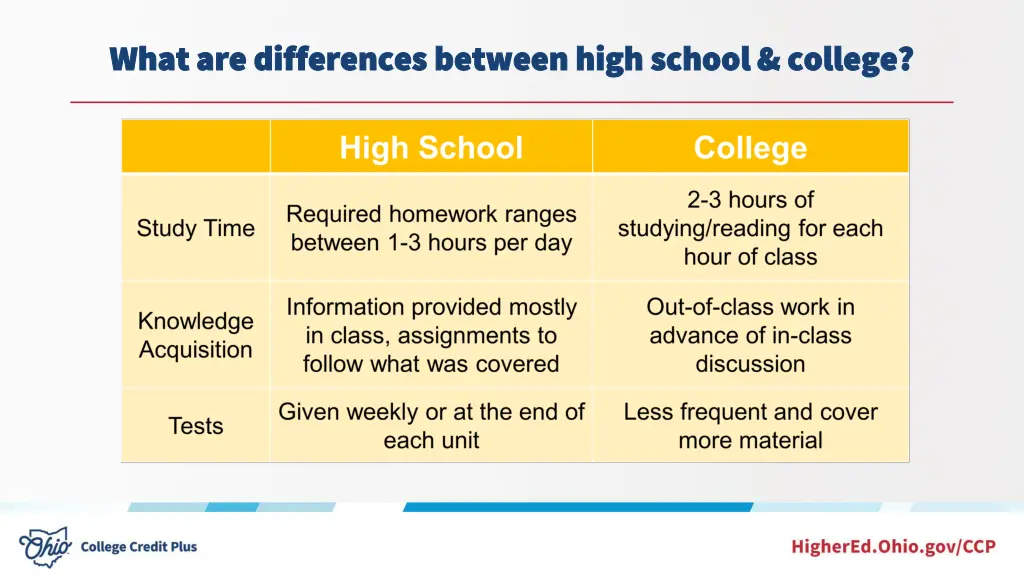 What are differences between high school & college?

| | High School | College |
|---|---|---|
| Study Time | Required homework ranges between 1-3 hours per day | 2-3 hours of studying/reading for each hour of class |
| Knowledge Acquisition | Information provided mostly in class, assignments to follow what was covered | Out-of-class work in advance of in-class discussion |
| Tests | Given weekly or at the end of each unit | Less frequent and cover more material |

Ohio College Credit Plus

HigherEd.Ohio.gov/CCP